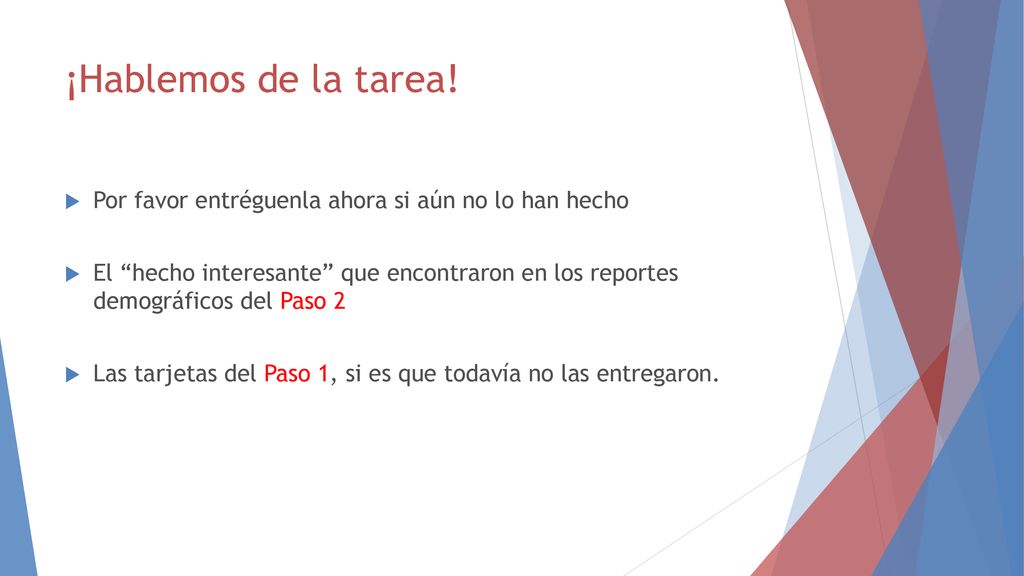 ¡Hablemos de la tarea!

Por favor entréguenla ahora si aún no lo han hecho

El “hecho interesante” que encontraron en los reportes demográficos del Paso 2

Las tarjetas del Paso 1, si es que todavía no las entregaron.